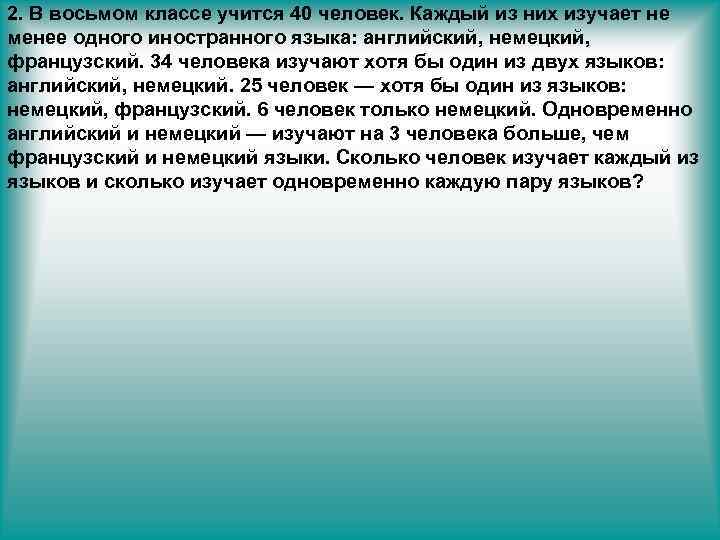 2. В восьмом классе учится 40 человек. Каждый из них изучает не менее одного иностранного языка: английский, немецкий, французский. 34 человека изучают хотя бы один из двух языков: английский, немецкий. 25 человек — хотя бы один из языков: немецкий, французский. 6 человек только немецкий. Одновременно английский и немецкий — изучают на 3 человека больше, чем французский и немецкий языки. Сколько человек изучает каждый из языков и сколько изучает одновременно каждую пару языков?